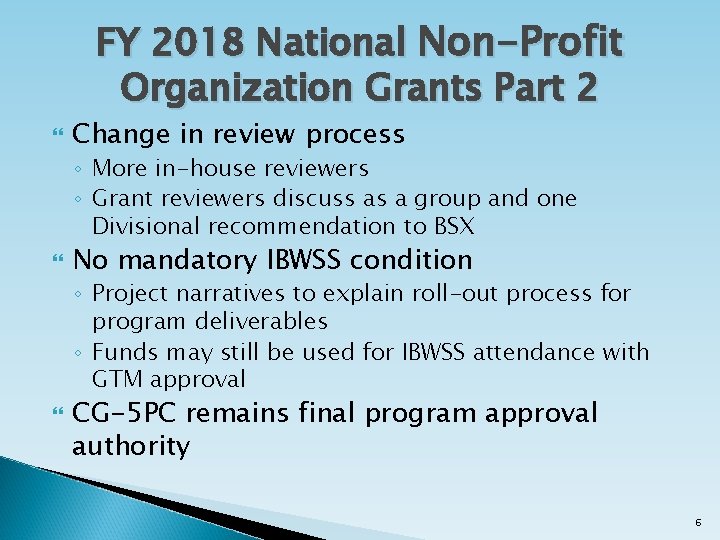 FY 2018 National Non-Profit Organization Grants Part 2

Change in review process
◦ More in-house reviewers
◦ Grant reviewers discuss as a group and one Divisional recommendation to BSX

No mandatory IBWSS condition
◦ Project narratives to explain roll-out process for program deliverables
◦ Funds may still be used for IBWSS attendance with GTM approval

CG-5PC remains final program approval authority

6